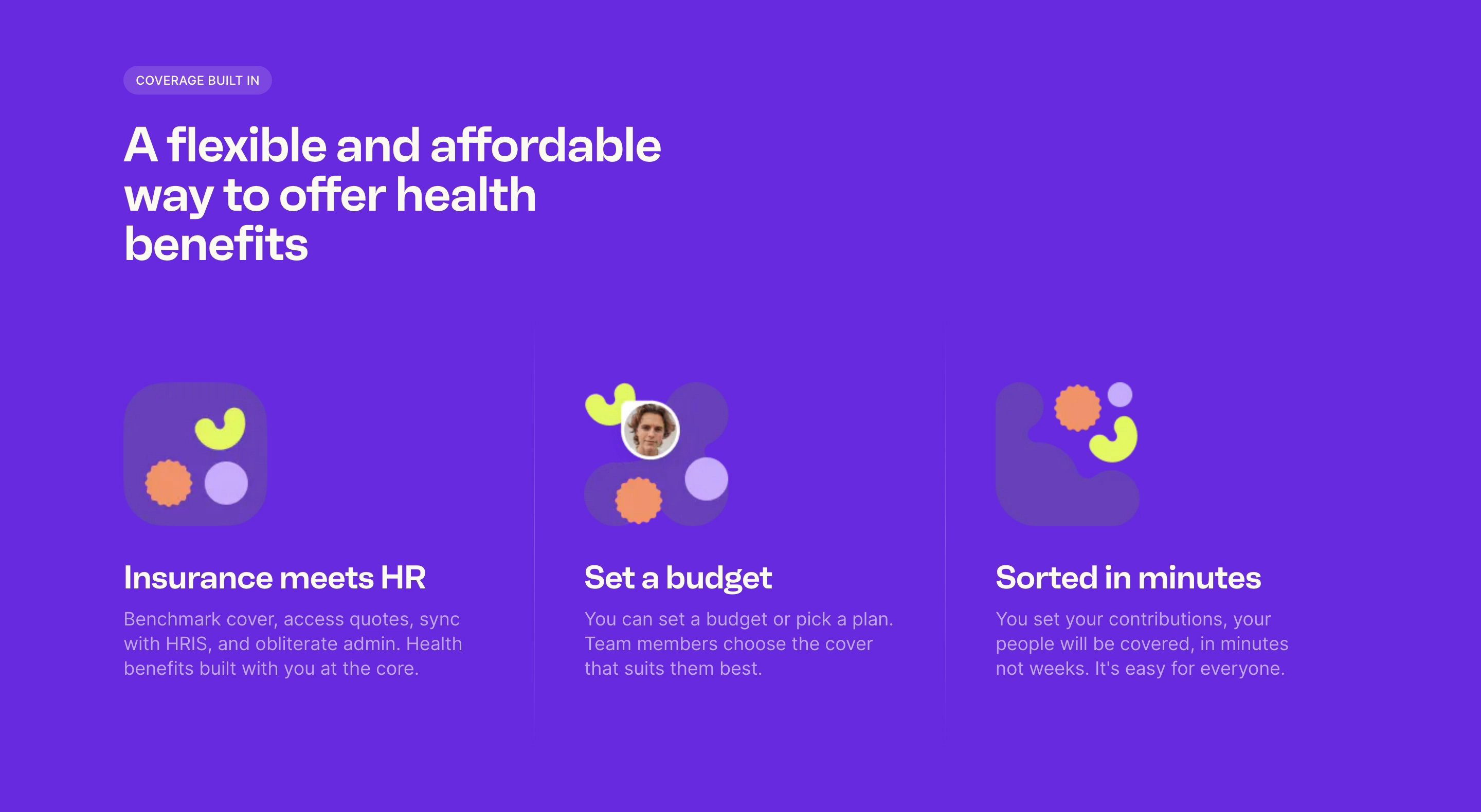 COVERAGE BUILT IN

A flexible and affordable way to offer health benefits

Insurance meets HR

Benchmark cover, access quotes, sync with HRIS, and obliterate admin. Health benefits built with you at the core.

Set a budget

You can set a budget or pick a plan. Team members choose the cover that suits them best.

Sorted in minutes

You set your contributions, your people will be covered, in minutes not weeks. It's easy for everyone.